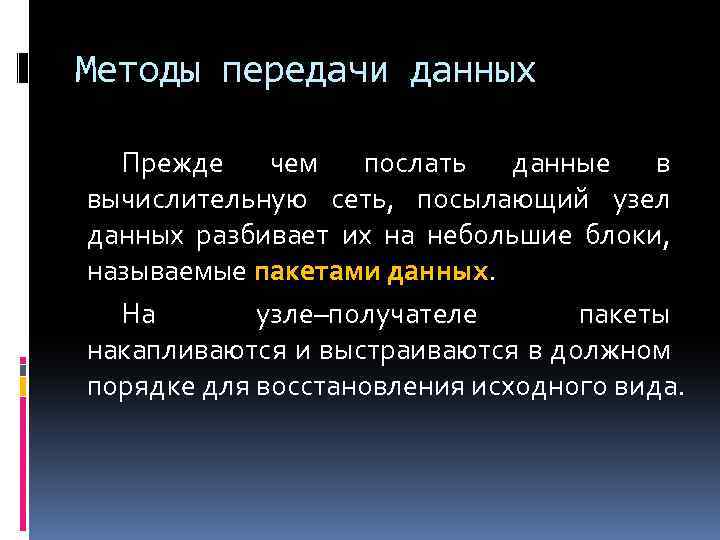 Методы передачи данных

Прежде чем послать данные в вычислительную сеть, посылающий узел данных разбивает их на небольшие блоки, называемые пакетами данных.

На узле–получателе пакеты накапливаются и выстраиваются в должном порядке для восстановления исходного вида.